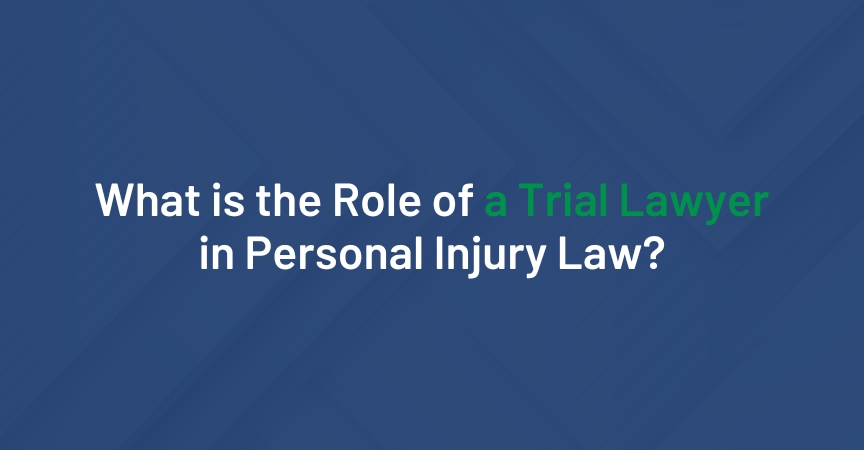 What is the Role of a Trial Lawyer in Personal Injury Law?